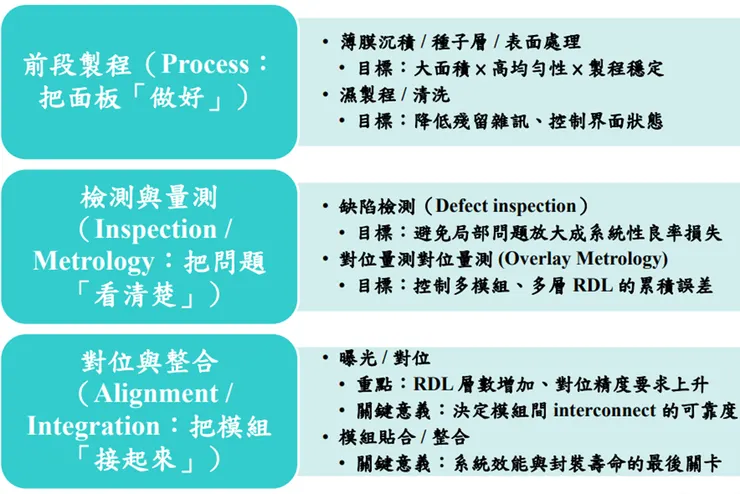 前段製程（Process：把面板「做好」）

• 薄膜沉積 / 種子層 / 表面處理
  • 目標：大面積 × 高均勻性 × 製程穩定
• 濕製程 / 清洗
  • 目標：降低殘留雜訊、控制界面狀態

檢測與量測（Inspection / Metrology：把問題「看清楚」）

• 缺陷檢測（Defect inspection）
  • 目標：避免局部問題放大成系統性良率損失
• 對位量測對位量測 (Overlay Metrology)
  • 目標：控制多模組、多層 RDL 的累積誤差

對位與整合（Alignment / Integration：把模組「接起來」）

• 曝光 / 對位
  • 重點：RDL 層數增加、對位精度要求上升
  • 關鍵意義：決定模組間 interconnect 的可靠度
• 模組貼合 / 整合
  • 關鍵意義：系統效能與封裝壽命的最後關卡